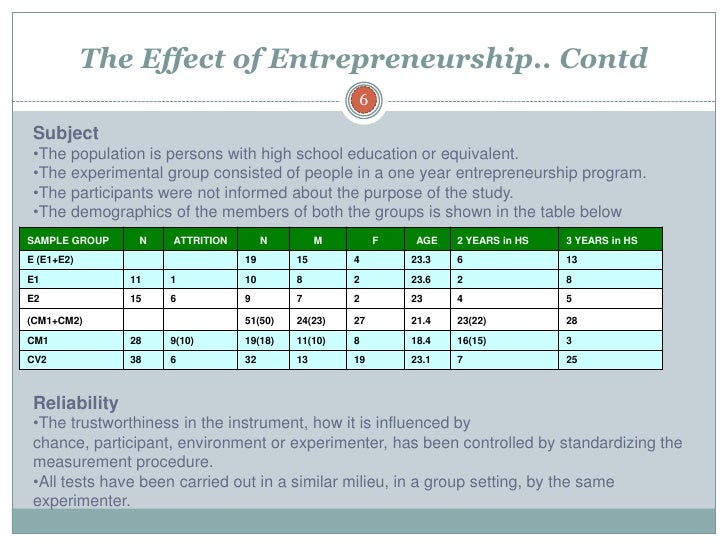 The Effect of Entrepreneurship.. Contd

6

Subject
•The population is persons with high school education or equivalent.
•The experimental group consisted of people in a one year entrepreneurship program.
•The participants were not informed about the purpose of the study.
•The demographics of the members of both the groups is shown in the table below

| SAMPLE GROUP | N | ATTRITION | N | M | F | AGE | 2 YEARS in HS | 3 YEARS in HS |
|---|---|---|---|---|---|---|---|---|
| E (E1+E2) | | | 19 | 15 | 4 | 23.3 | 6 | 13 |
| E1 | 11 | 1 | 10 | 8 | 2 | 23.6 | 2 | 8 |
| E2 | 15 | 6 | 9 | 7 | 2 | 23 | 4 | 5 |
| (CM1+CM2) | | | 51(50) | 24(23) | 27 | 21.4 | 23(22) | 28 |
| CM1 | 28 | 9(10) | 19(18) | 11(10) | 8 | 18.4 | 16(15) | 3 |
| CV2 | 38 | 6 | 32 | 13 | 19 | 23.1 | 7 | 25 |

Reliability
•The trustworthiness in the instrument, how it is influenced by chance, participant, environment or experimenter, has been controlled by standardizing the measurement procedure.
•All tests have been carried out in a similar milieu, in a group setting, by the same experimenter.